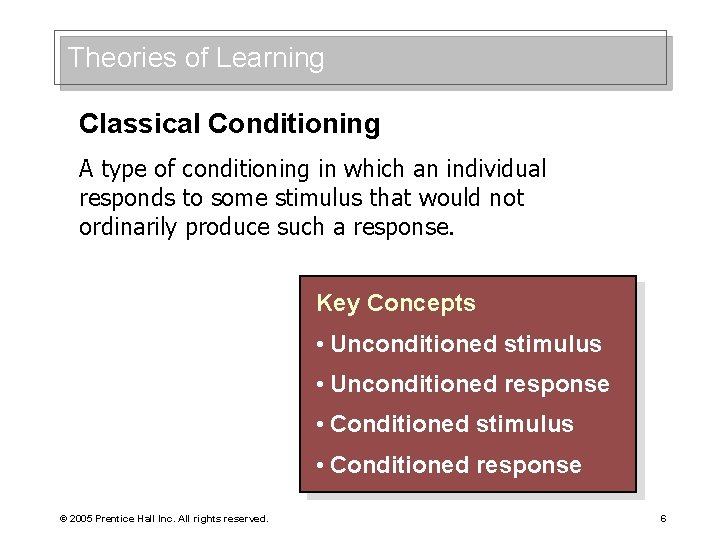 Theories of Learning

Classical Conditioning

A type of conditioning in which an individual responds to some stimulus that would not ordinarily produce such a response.

Key Concepts
• Unconditioned stimulus
• Unconditioned response
• Conditioned stimulus
• Conditioned response

© 2005 Prentice Hall Inc. All rights reserved.

6